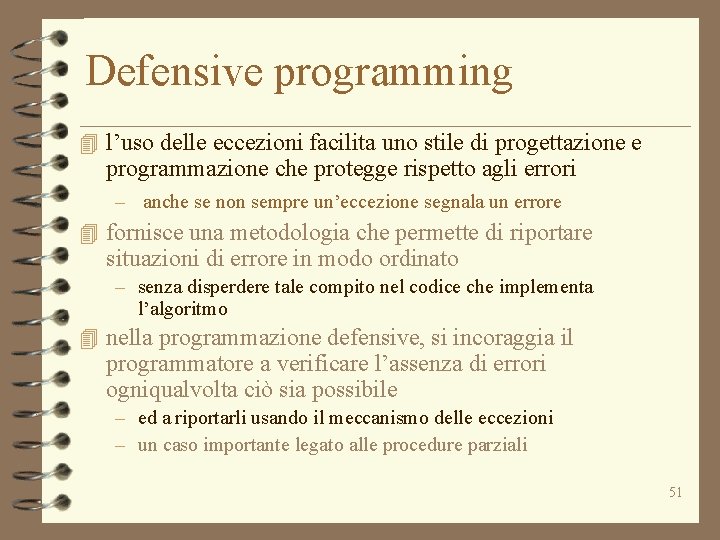 Defensive programming

l’uso delle eccezioni facilita uno stile di progettazione e programmazione che protegge rispetto agli errori

– anche se non sempre un’eccezione segnala un errore

fornisce una metodologia che permette di riportare situazioni di errore in modo ordinato

– senza disperdere tale compito nel codice che implementa l’algoritmo

nella programmazione defensive, si incoraggia il programmatore a verificare l’assenza di errori ogniqualvolta ciò sia possibile

– ed a riportarli usando il meccanismo delle eccezioni

– un caso importante legato alle procedure parziali

51